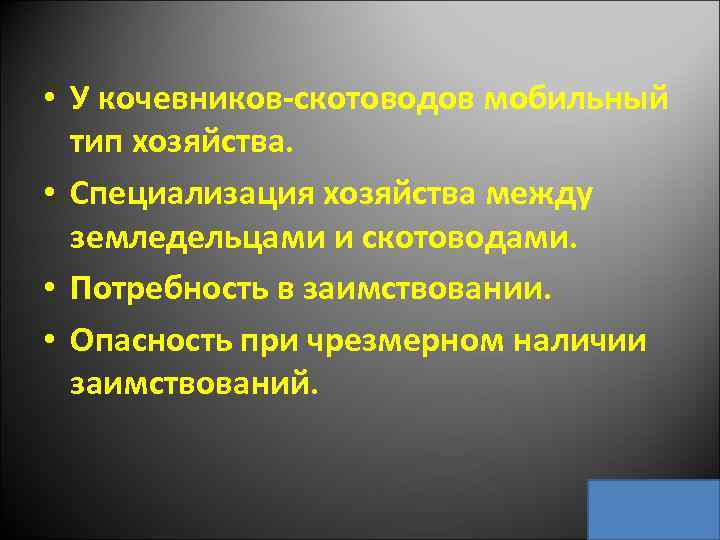 • У кочевников-скотоводов мобильный тип хозяйства.

• Специализация хозяйства между земледельцами и скотоводами.

• Потребность в заимствовании.

• Опасность при чрезмерном наличии заимствований.